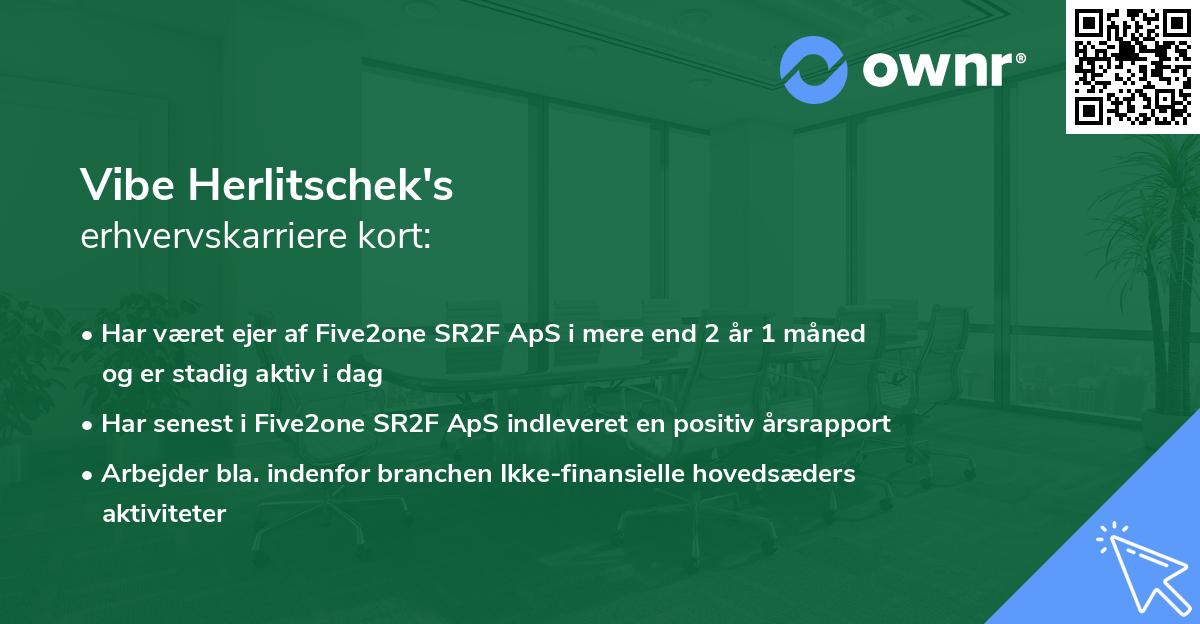 ownr®

Vibe Herlitschek's
erhvervskarriere kort:

• Har været ejer af Five2one SR2F ApS i mere end 2 år 1 måned og er stadig aktiv i dag

• Har senest i Five2one SR2F ApS indleveret en positiv årsrapport

• Arbejder bla. indenfor branchen Ikke-finansielle hovedsæders aktiviteter